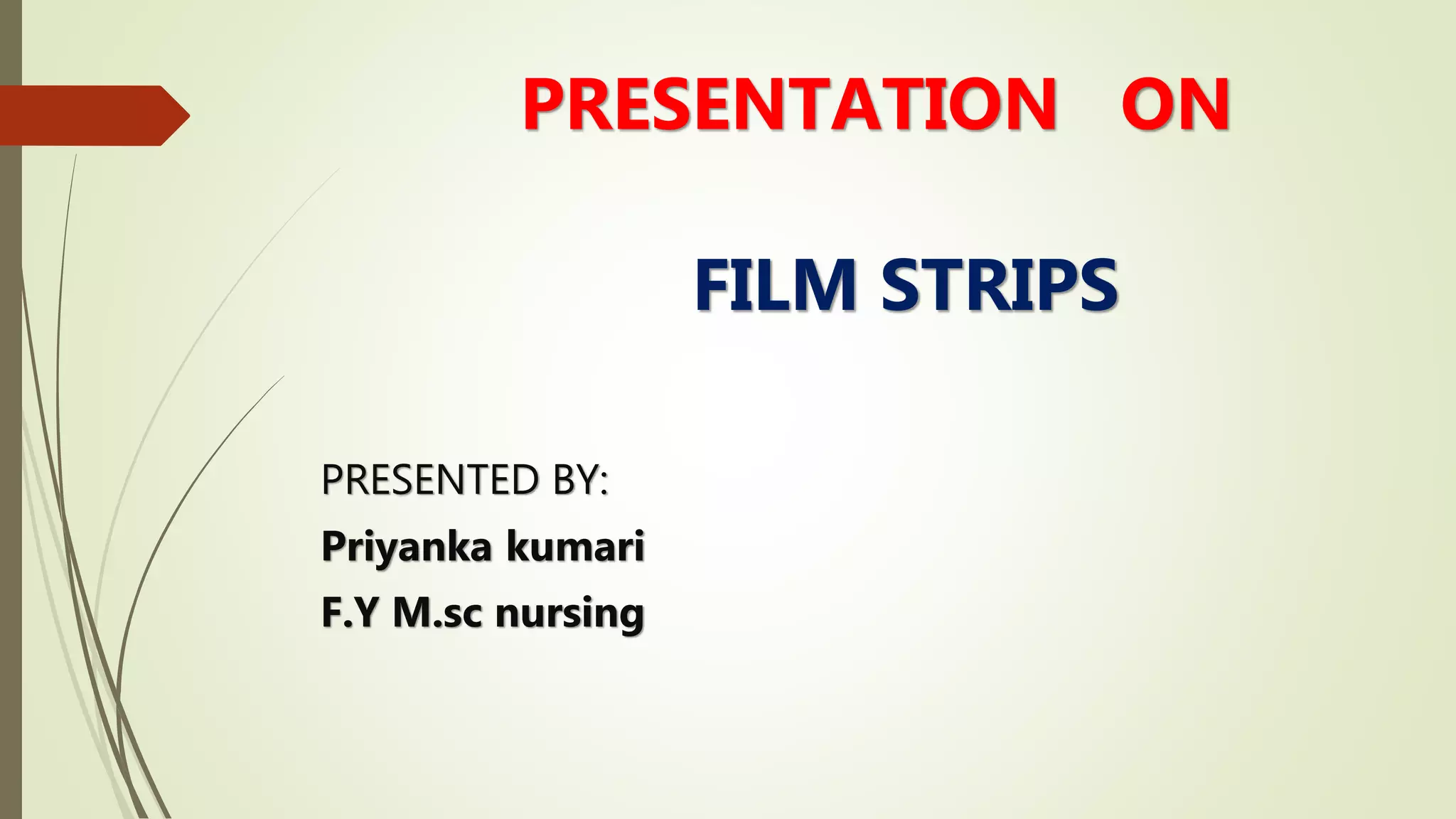 PRESENTATION ON

FILM STRIPS

PRESENTED BY:
Priyanka kumari
F.Y M.sc nursing